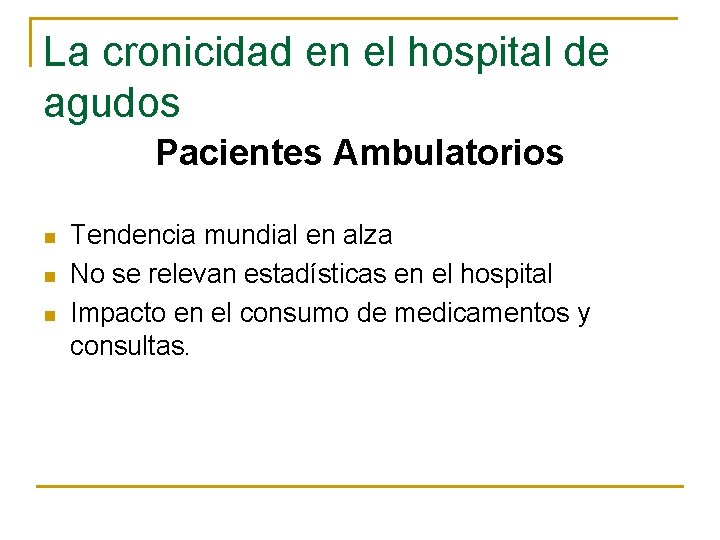 La cronicidad en el hospital de agudos

Pacientes Ambulatorios

- Tendencia mundial en alza
- No se relevan estadísticas en el hospital
- Impacto en el consumo de medicamentos y consultas.